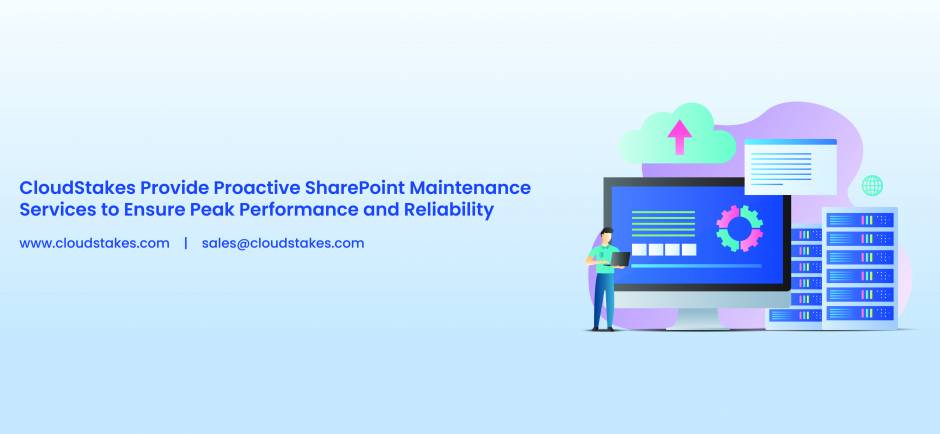 CloudStakes Provide Proactive SharePoint Maintenance Services to Ensure Peak Performance and Reliability

www.cloudstakes.com | sales@cloudstakes.com